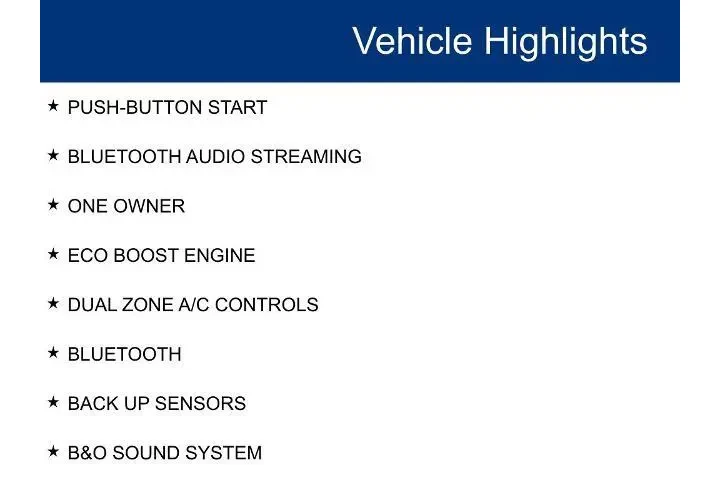 Vehicle Highlights

★ PUSH-BUTTON START

★ BLUETOOTH AUDIO STREAMING

★ ONE OWNER

★ ECO BOOST ENGINE

★ DUAL ZONE A/C CONTROLS

★ BLUETOOTH

★ BACK UP SENSORS

★ B&O SOUND SYSTEM